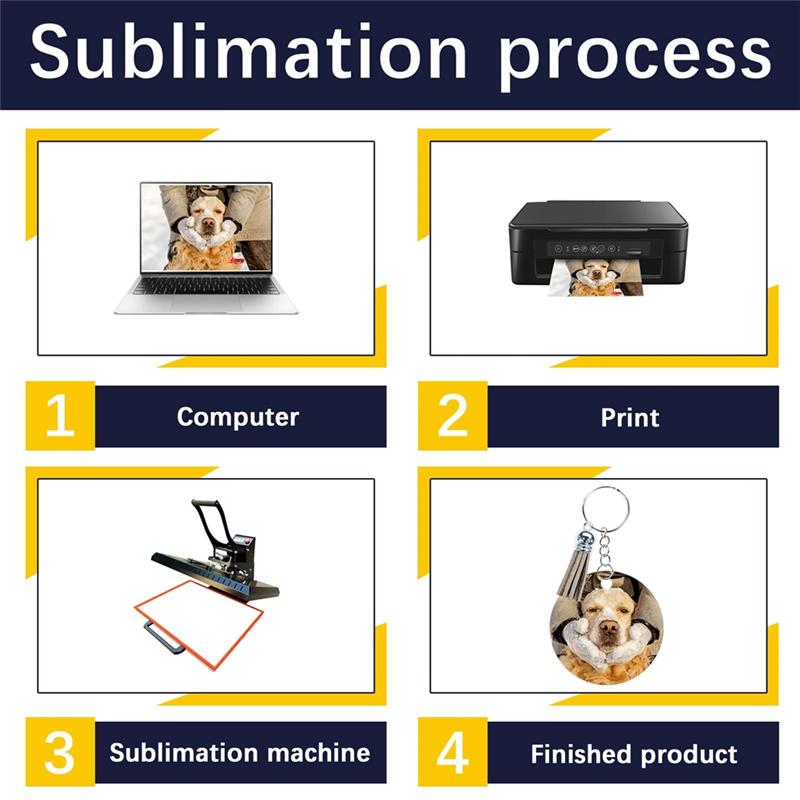 Sublimation process

1 Computer

2 Print

3 Sublimation machine

4 Finished product